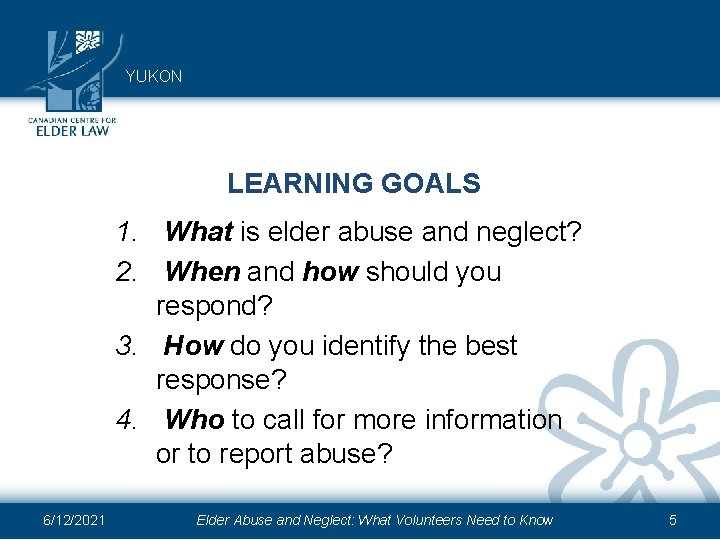 YUKON

CANADIAN CENTRE FOR
ELDER LAW

LEARNING GOALS

1. What is elder abuse and neglect?
2. When and how should you respond?
3. How do you identify the best response?
4. Who to call for more information or to report abuse?

6/12/2021 Elder Abuse and Neglect: What Volunteers Need to Know 5